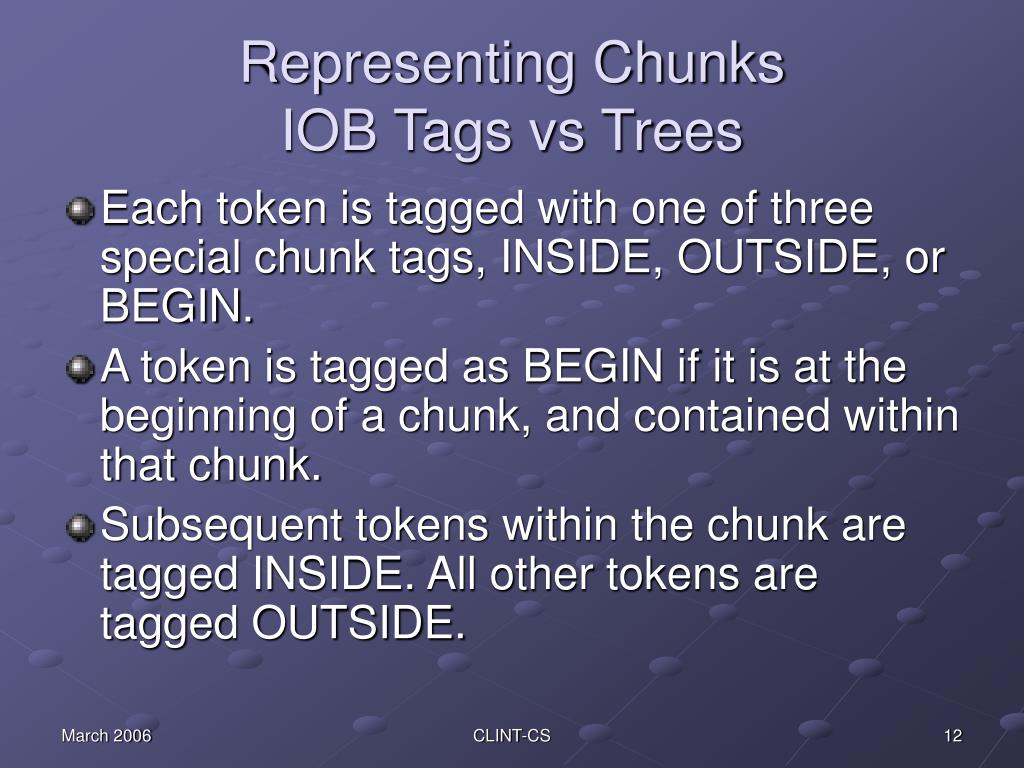 Representing Chunks
IOB Tags vs Trees

Each token is tagged with one of three special chunk tags, INSIDE, OUTSIDE, or BEGIN.

A token is tagged as BEGIN if it is at the beginning of a chunk, and contained within that chunk.

Subsequent tokens within the chunk are tagged INSIDE. All other tokens are tagged OUTSIDE.

March 2006

CLINT-CS

12